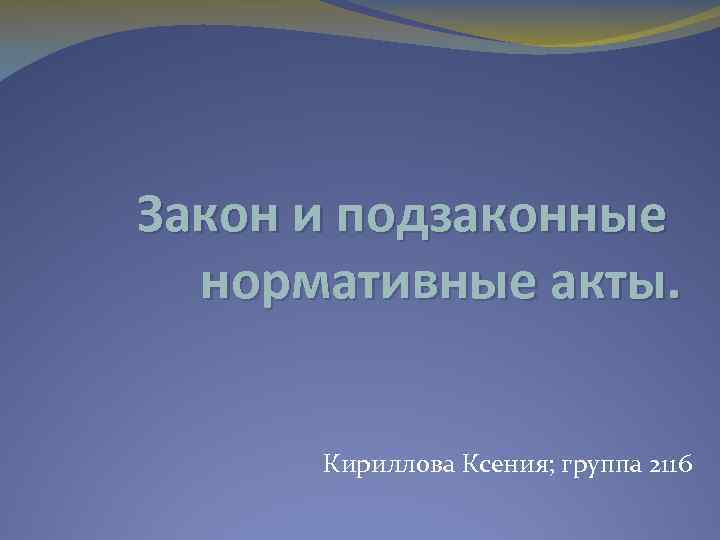 Закон и подзаконные нормативные акты.

Кириллова Ксения; группа 2116